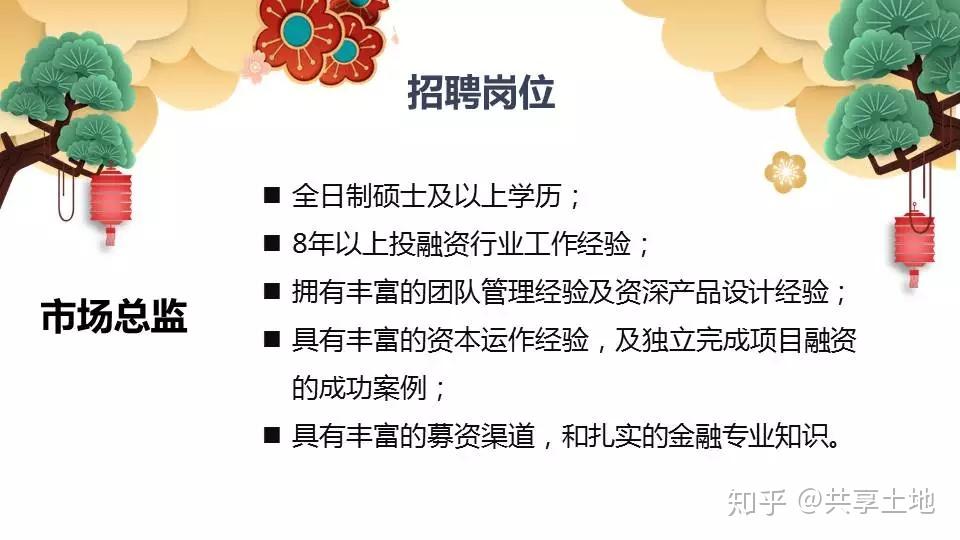 招聘岗位

市场总监

■ 全日制硕士及以上学历；
■ 8年以上投融资行业工作经验；
■ 拥有丰富的团队管理经验及资深产品设计经验；
■ 具有丰富的资本运作经验，及独立完成项目融资的成功案例；
■ 具有丰富的募资渠道，和扎实的金融专业知识。

知乎 @共享土地